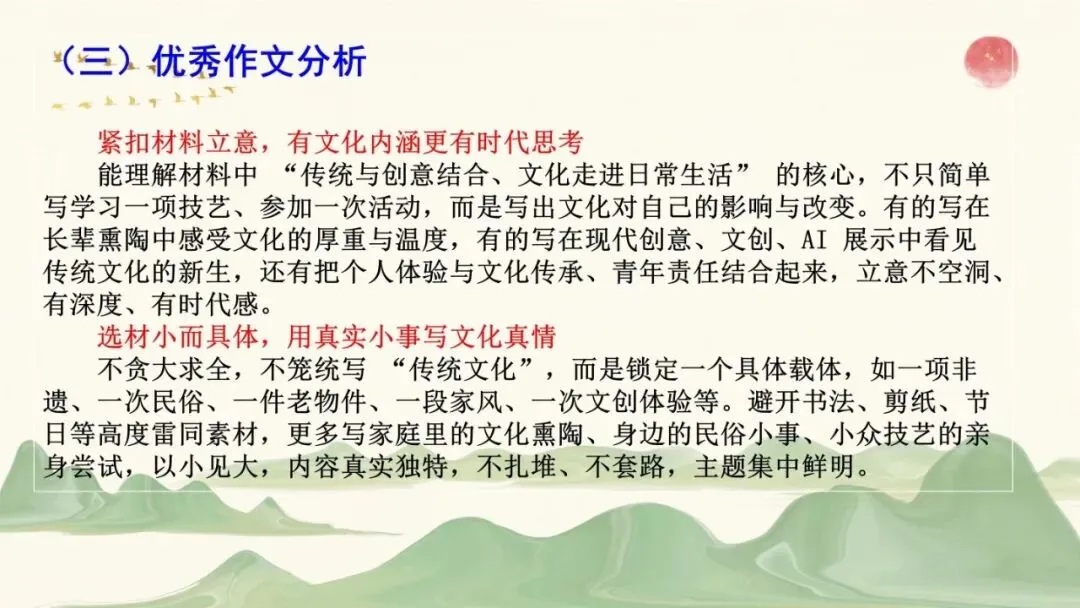 （三）优秀作文分析

紧扣材料立意，有文化内涵更有时代思考

能理解材料中 “传统与创意结合、文化走进日常生活” 的核心，不只简单写学习一项技艺、参加一次活动，而是写出文化对自己的影响与改变。有的写在长辈熏陶中感受文化的厚重与温度，有的写在现代创意、文创、AI 展示中看见传统文化的新生，还有把个人体验与文化传承、青年责任结合起来，立意不空洞、有深度、有时代感。

选材小而具体，用真实小事写文化真情

不贪大求全，不笼统写 “传统文化”，而是锁定一个具体载体，如一项非遗、一次民俗、一件老物件、一段家风、一次文创体验等。避开书法、剪纸、节日等高度雷同素材，更多写家庭里的文化熏陶、身边的民俗小事、小众技艺的亲身尝试，以小见大，内容真实独特，不扎堆、不套路，主题集中鲜明。